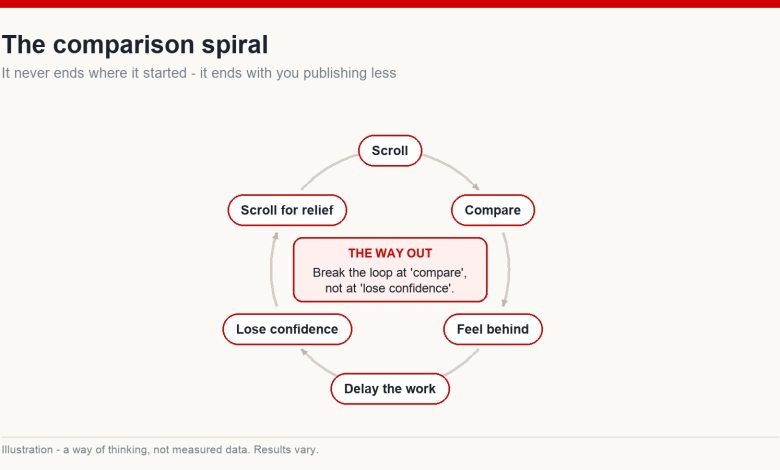 The comparison spiral

It never ends where it started - it ends with you publishing less

Scroll

Compare

Feel behind

Delay the work

Lose confidence

Scroll for relief

THE WAY OUT

Break the loop at 'compare', not at 'lose confidence'.

Illustration - a way of thinking, not measured data. Results vary.